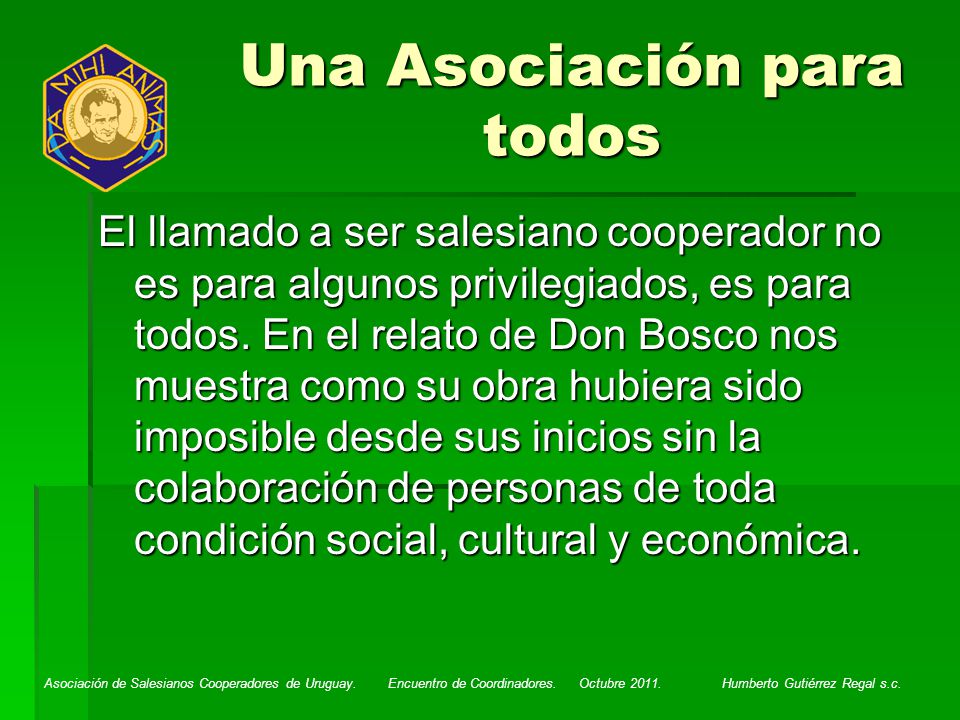 DA MIHI ANIMAS

Una Asociación para todos

El llamado a ser salesiano cooperador no es para algunos privilegiados, es para todos. En el relato de Don Bosco nos muestra como su obra hubiera sido imposible desde sus inicios sin la colaboración de personas de toda condición social, cultural y económica.

Asociación de Salesianos Cooperadores de Uruguay. Encuentro de Coordinadores. Octubre 2011. Humberto Gutiérrez Regal s.c.